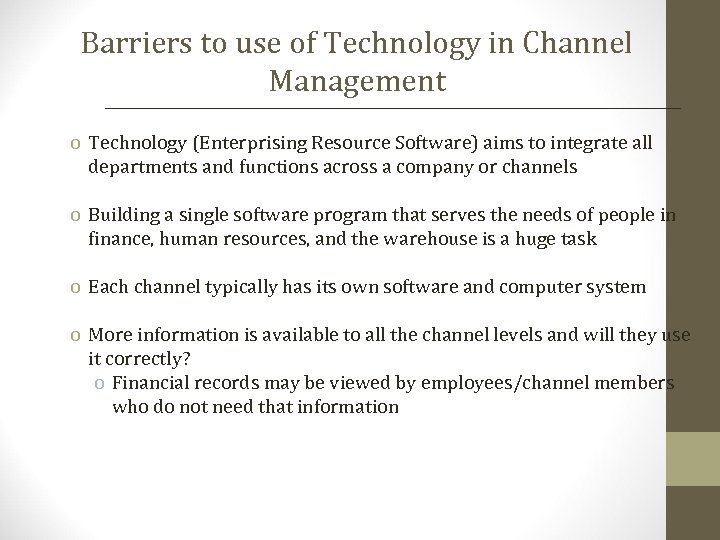 Barriers to use of Technology in Channel Management

o Technology (Enterprising Resource Software) aims to integrate all departments and functions across a company or channels

o Building a single software program that serves the needs of people in finance, human resources, and the warehouse is a huge task

o Each channel typically has its own software and computer system

o More information is available to all the channel levels and will they use it correctly?

o Financial records may be viewed by employees/channel members who do not need that information